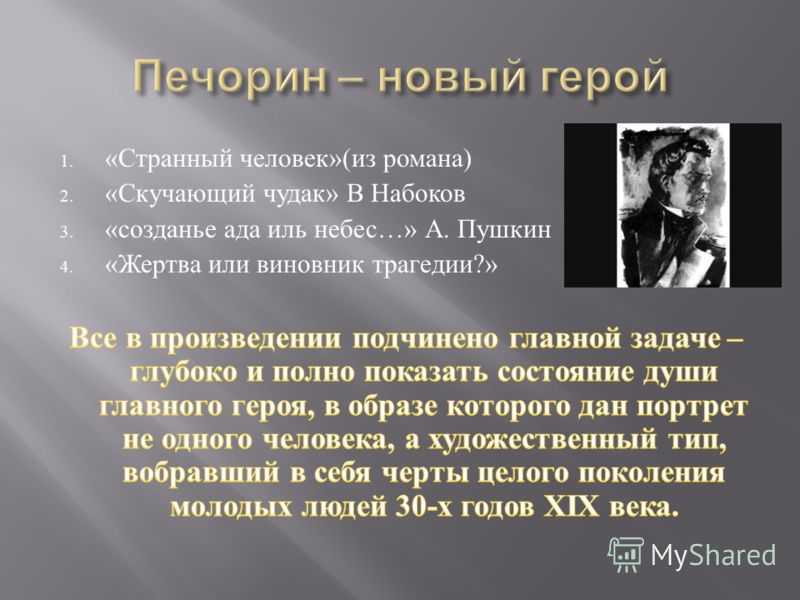 Печорин – новый герой

1. «Странный человек»(из романа)
2. «Скучающий чудак» В Набоков
3. «созданье ада иль небес…» А. Пушкин
4. «Жертва или виновник трагедии?»

Все в произведении подчинено главной задаче – глубоко и полно показать состояние души главного героя, в образе которого дан портрет не одного человека, а художественный тип, вобравший в себя черты целого поколения молодых людей 30-х годов XIX века.

MyShared